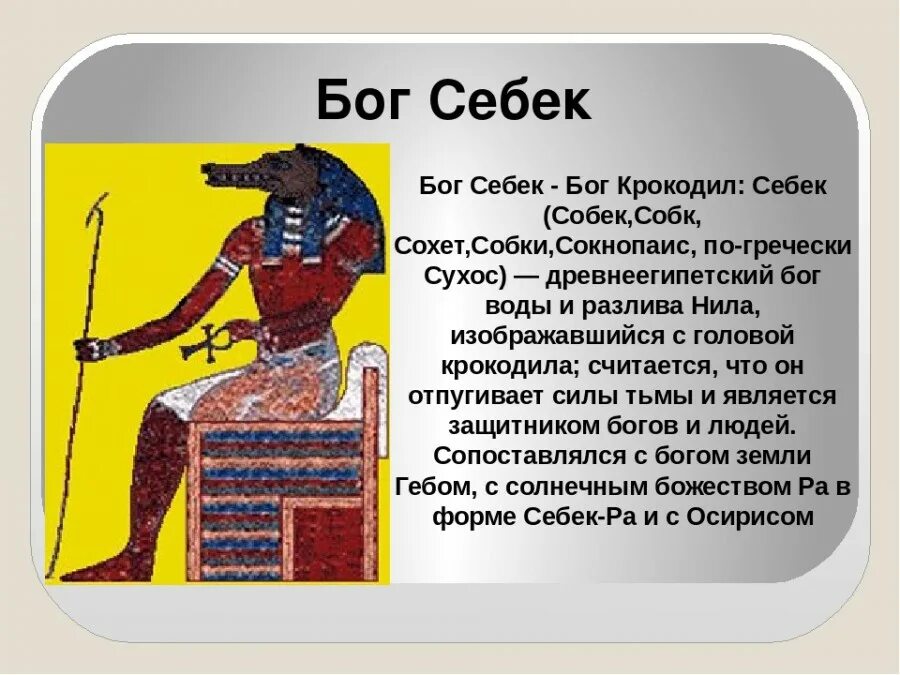 Бог Себек

Бог Себек - Бог Крокодил: Себек (Собек,Собк, Сохет,Собки,Сокнопаис, по-гречески Сухос) — древнеегипетский бог воды и разлива Нила, изображавшийся с головой крокодила; считается, что он отпугивает силы тьмы и является защитником богов и людей. Сопоставлялся с богом земли Гебом, с солнечным божеством Ра в форме Себек-Ра и с Осирисом